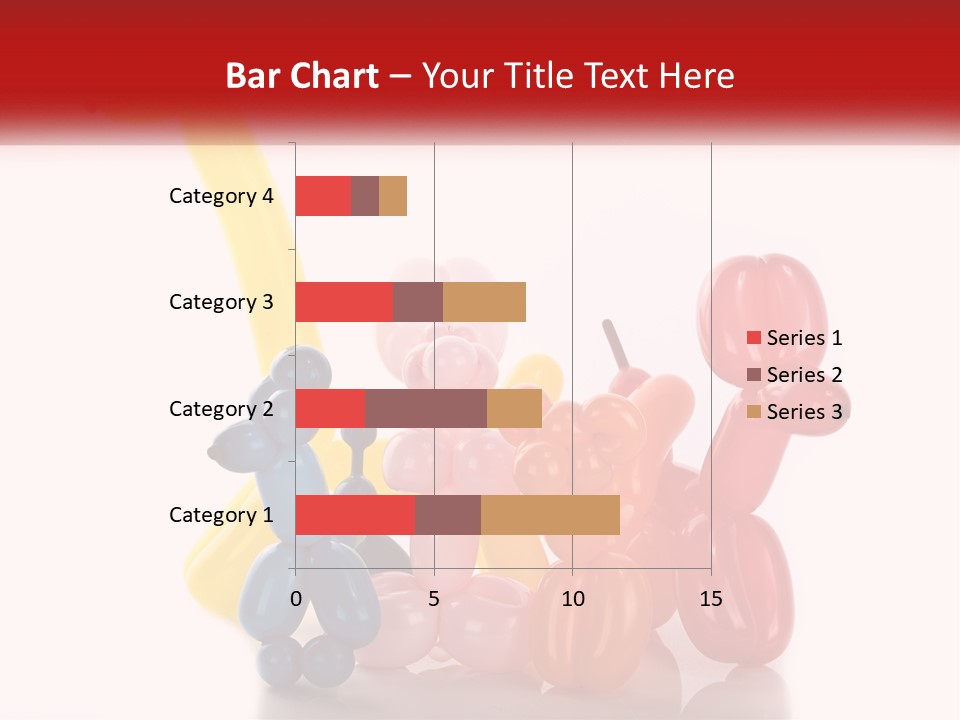 Bar Chart – Your Title Text Here

Category 4
Category 3
Category 2
Category 1

0
5
10
15

Series 1
Series 2
Series 3